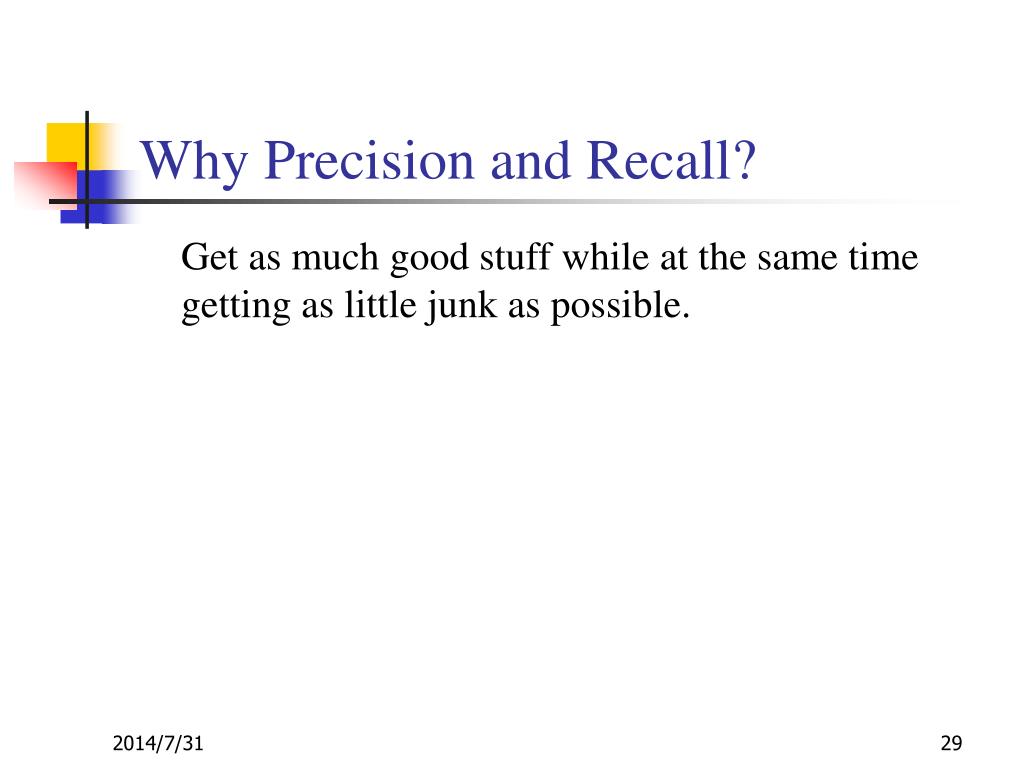 Why Precision and Recall?

Get as much good stuff while at the same time getting as little junk as possible.

2014/7/31

29